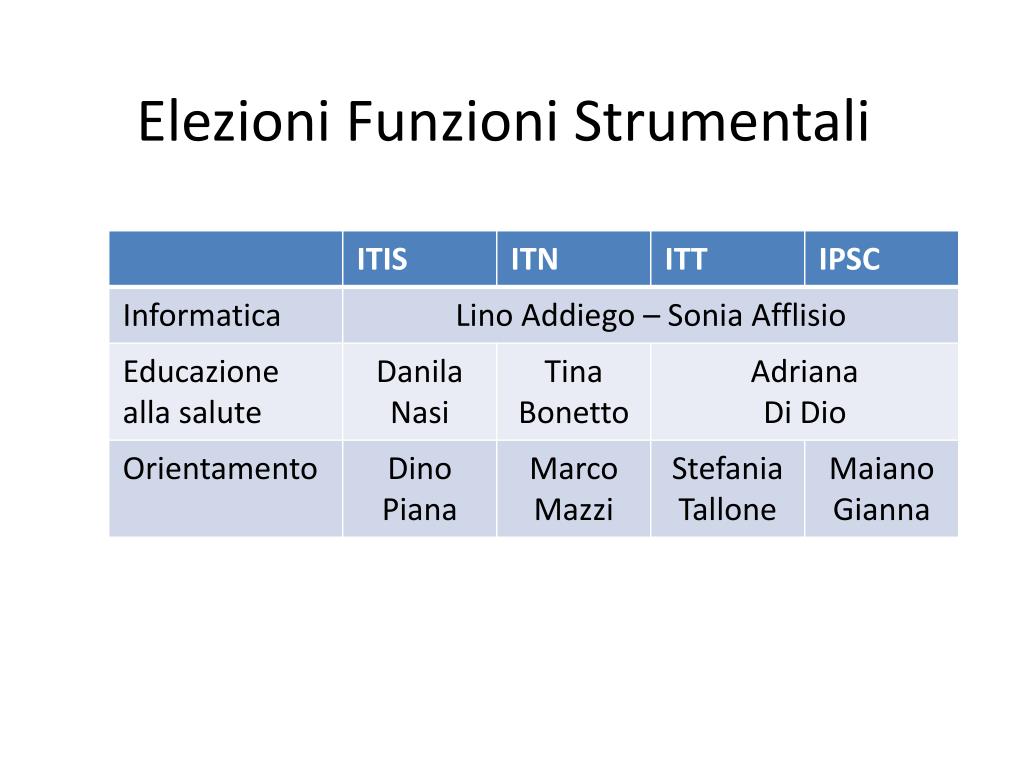 Elezioni Funzioni Strumentali

| | ITIS | ITN | ITT | IPSC |
|---|---|---|---|---|
| Informatica | Lino Addiego – Sonia Afflisio | | | |
| Educazione alla salute | Danila Nasi | Tina Bonetto | Adriana Di Dio | |
| Orientamento | Dino Piana | Marco Mazzi | Stefania Tallone | Maiano Gianna |